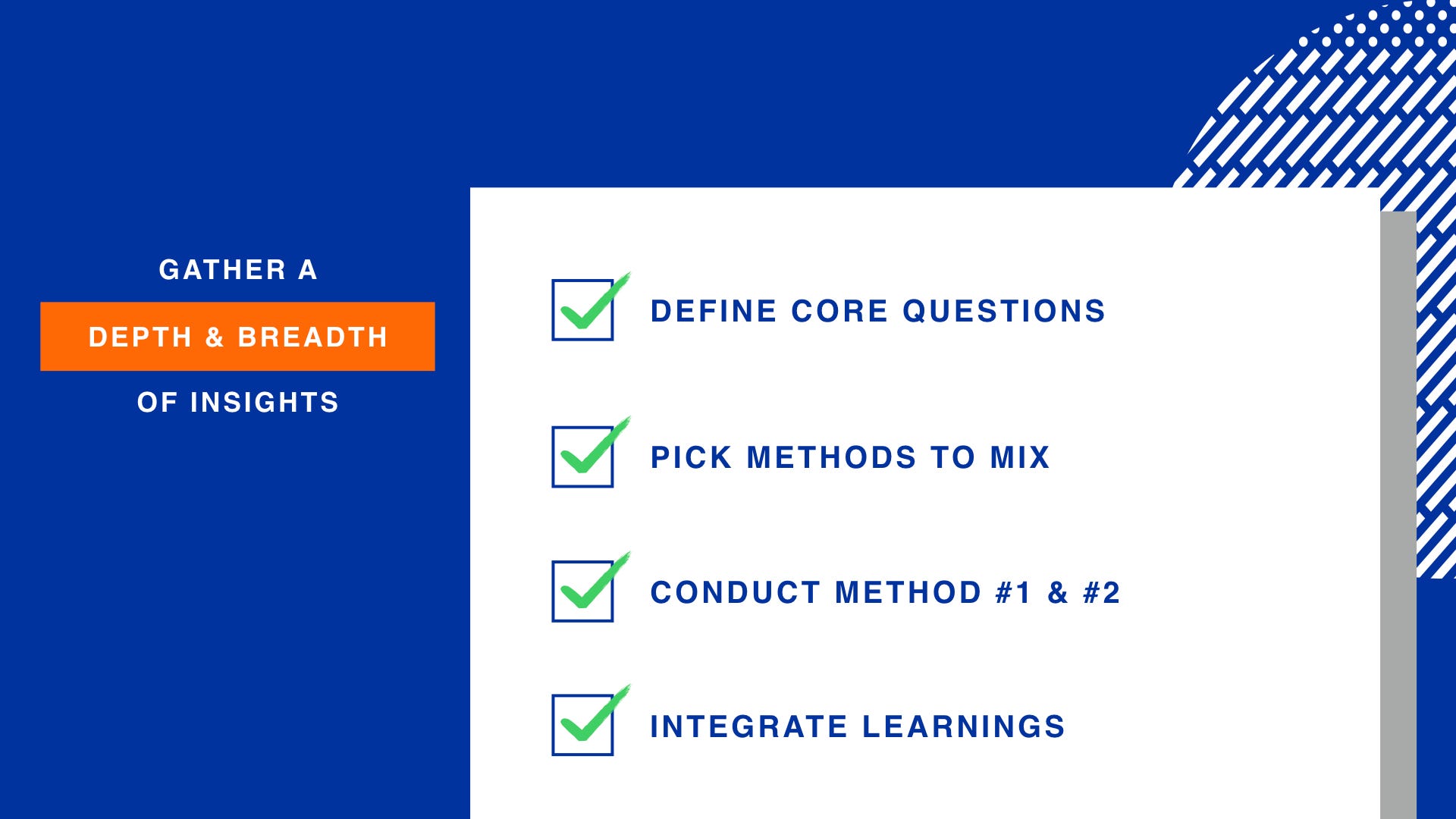 GATHER A
DEPTH & BREADTH
OF INSIGHTS

DEFINE CORE QUESTIONS

PICK METHODS TO MIX

CONDUCT METHOD #1 & #2

INTEGRATE LEARNINGS